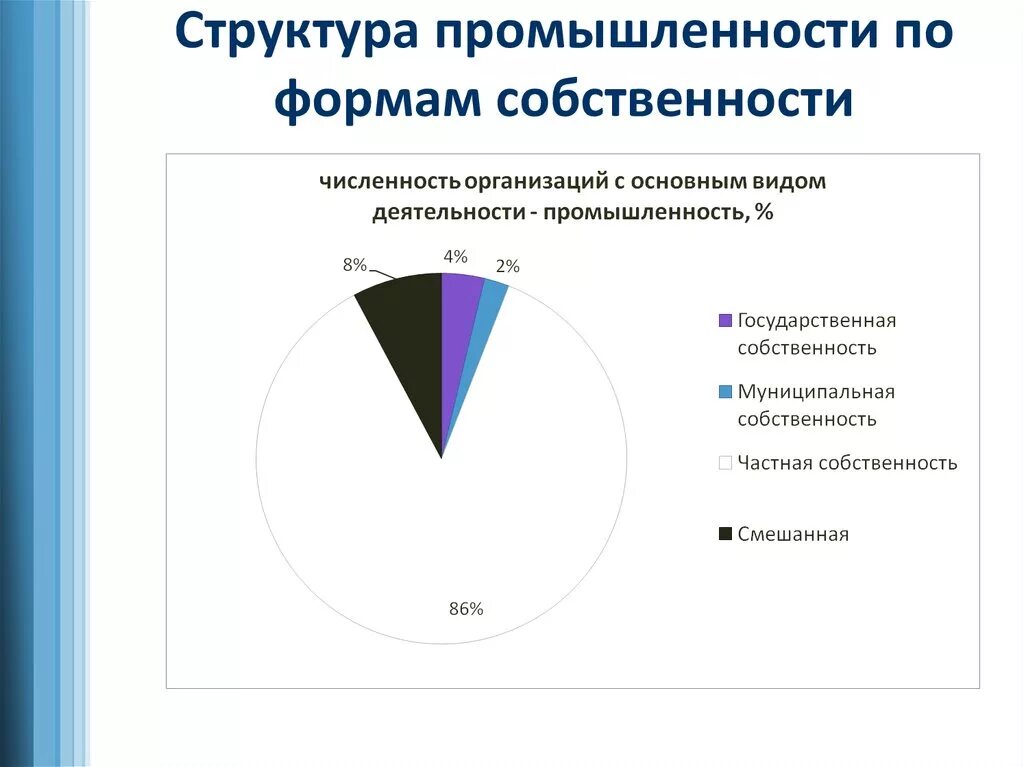 Структура промышленности по формам собственности

численность организаций с основным видом деятельности - промышленность, %

8%
4%
2%
86%

Государственная собственность
Муниципальная собственность
Частная собственность
Смешанная